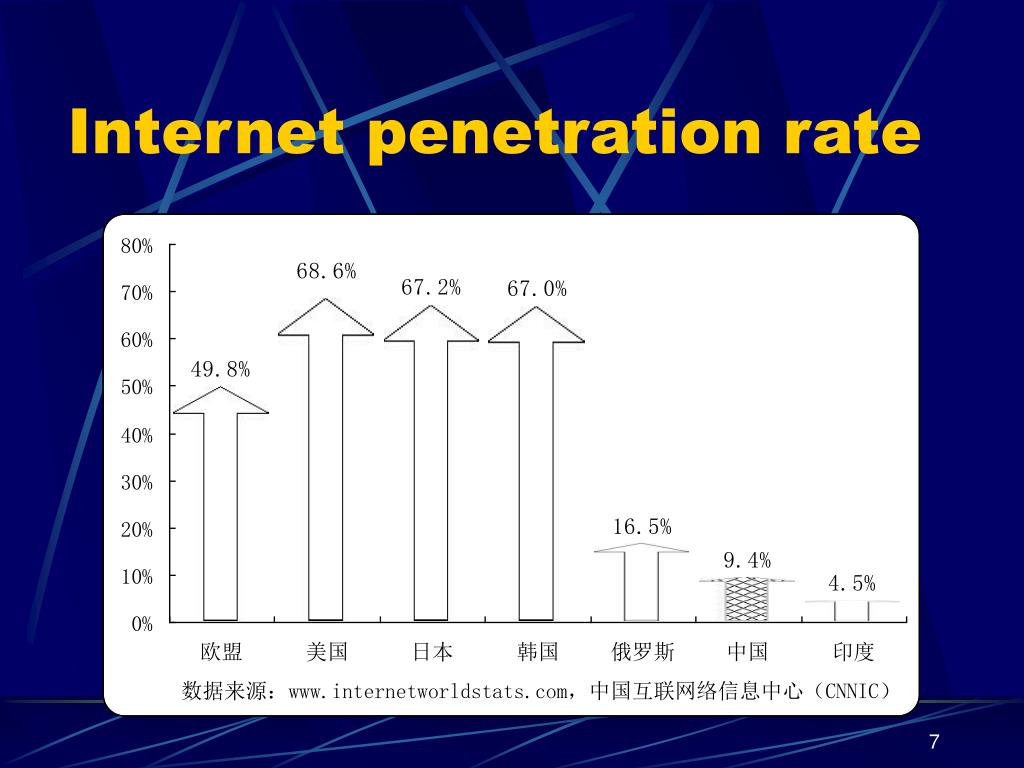 Internet penetration rate

80%
70%
60%
50%
40%
30%
20%
10%
0%

49.8%
68.6%
67.2%
67.0%
16.5%
9.4%
4.5%

欧盟 美国 日本 韩国 俄罗斯 中国 印度

数据来源：www.internetworldstats.com，中国互联网络信息中心（CNNIC）

7